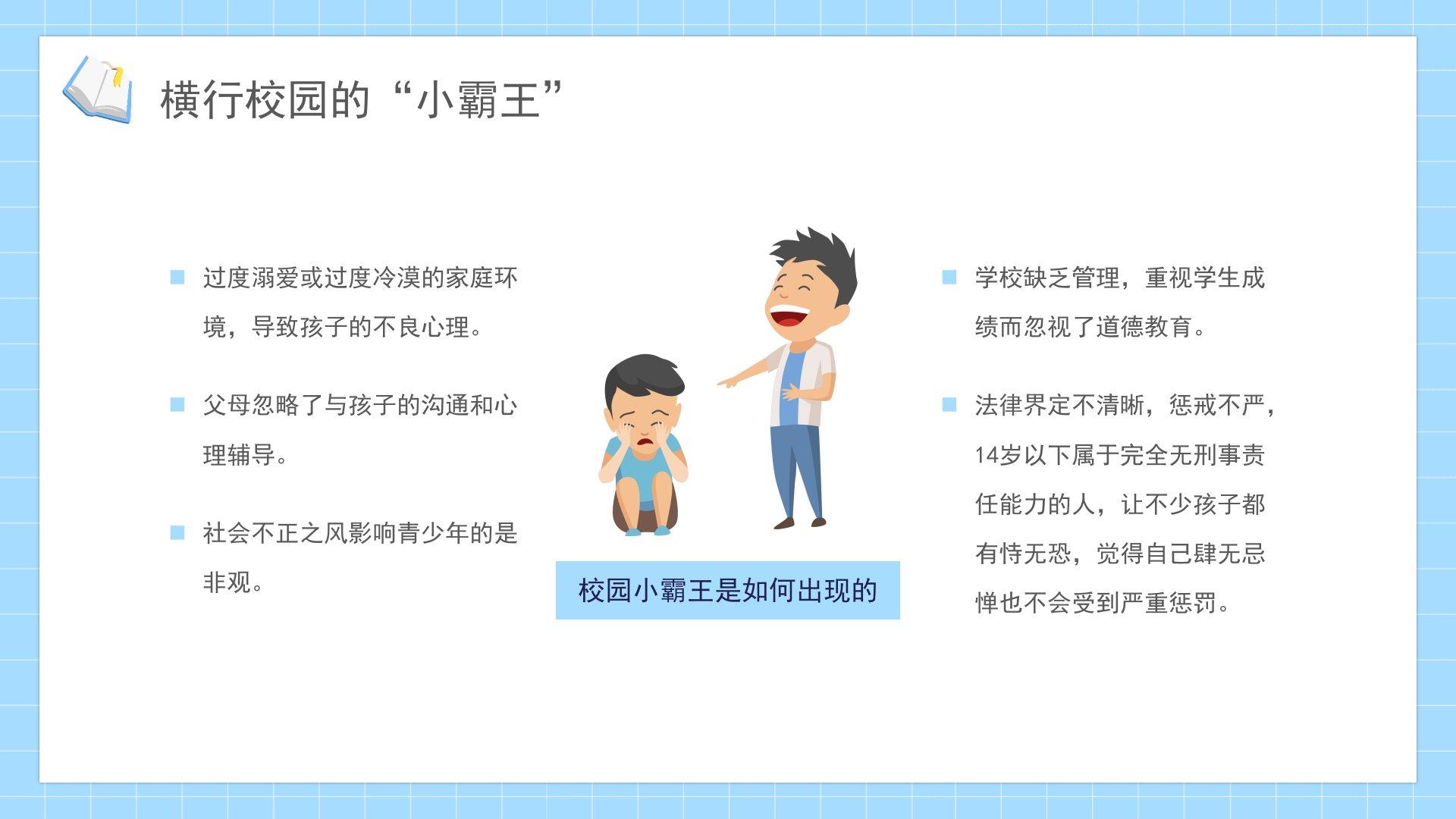 横行校园的“小霸王”

过度溺爱或过度冷漠的家庭环境，导致孩子的不良心理。

父母忽略了与孩子的沟通和心理辅导。

社会不正之风影响青少年的是非观。

校园小霸王是如何出现的

学校缺乏管理，重视学生成绩而忽视了道德教育。

法律界定不清晰，惩戒不严，14岁以下属于完全无刑事责任能力的人，让不少孩子都有恃无恐，觉得自己肆无忌惮也不会受到严重惩罚。